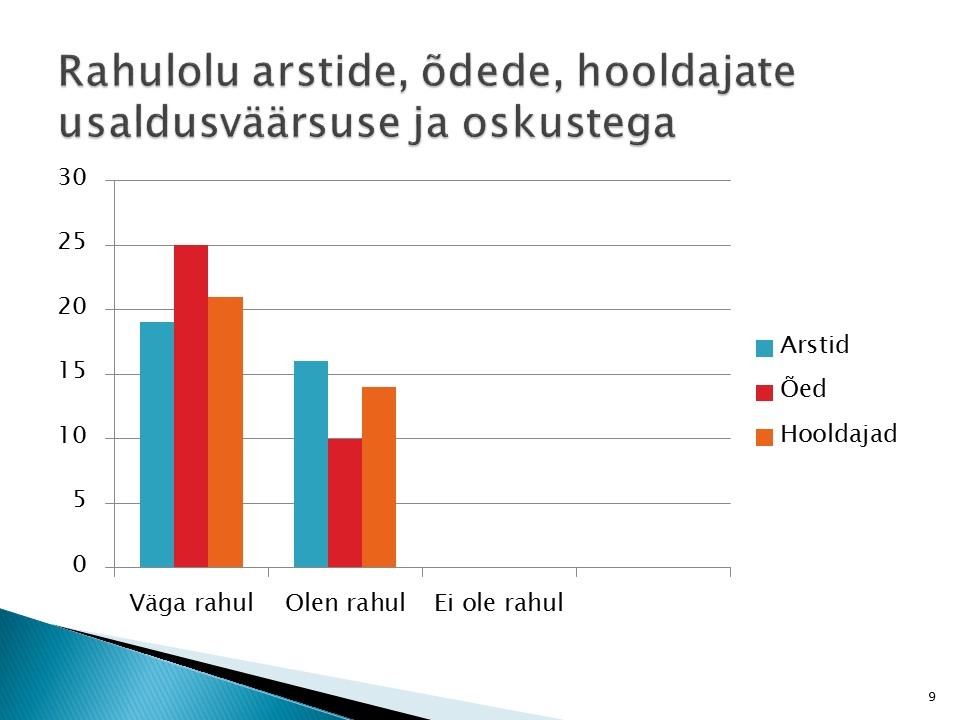 Rahulolu arstide, õdede, hooldajate usaldusväärsuse ja oskustega

30
25
20
15
10
5
0

Väga rahul
Olen rahul
Ei ole rahul

Arstid
Õed
Hooldajad

9